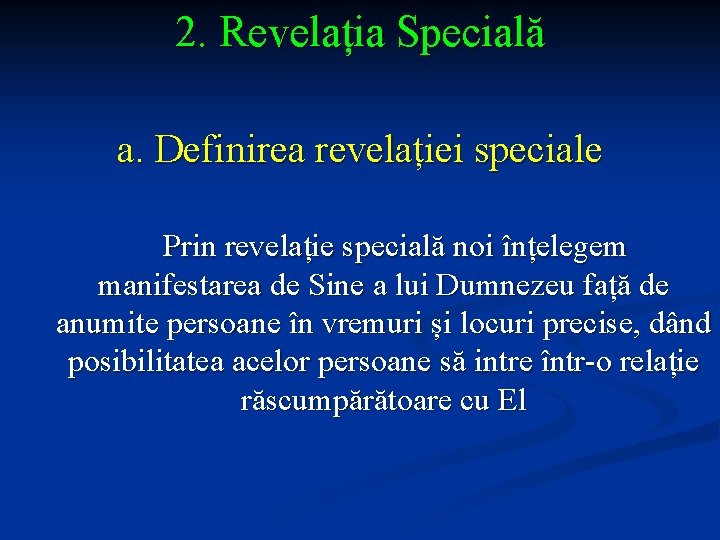 2. Revelația Specială

a. Definirea revelației speciale

Prin revelație specială noi înțelegem manifestarea de Sine a lui Dumnezeu față de anumite persoane în vremuri și locuri precise, dând posibilitatea acelor persoane să intre într-o relație răscumpărătoare cu El